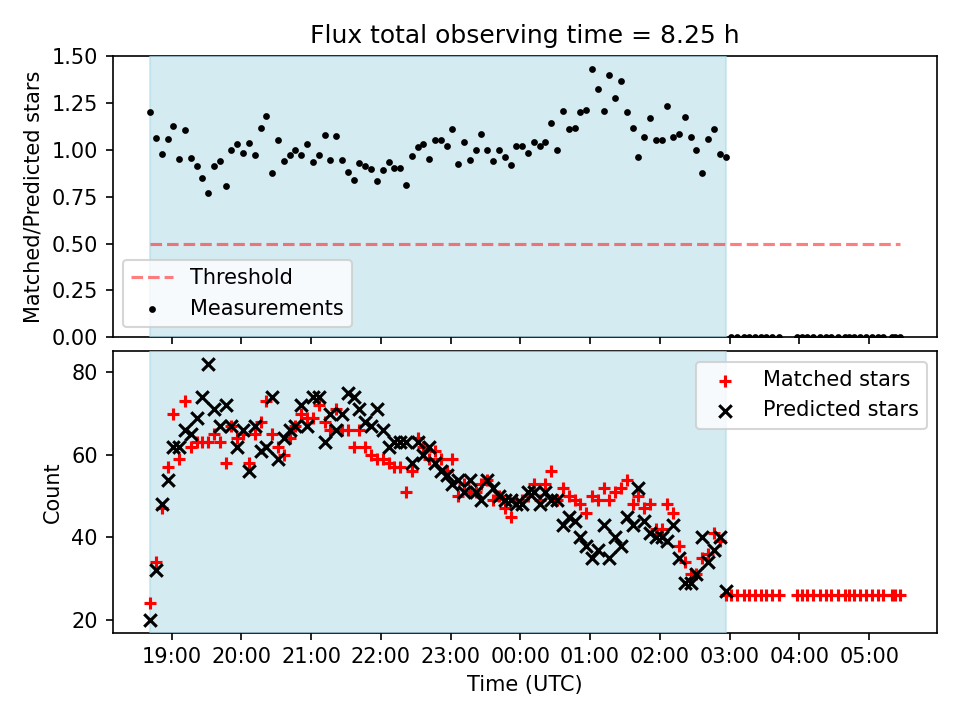 Flux total observing time = 8.25 h

Matched/Predicted stars

1.50
1.25
1.00
0.75
0.50
0.25
0.00

Threshold
Measurements

Count

80
60
40
20

Matched stars
Predicted stars

19:00 20:00 21:00 22:00 23:00 00:00 01:00 02:00 03:00 04:00 05:00

Time (UTC)